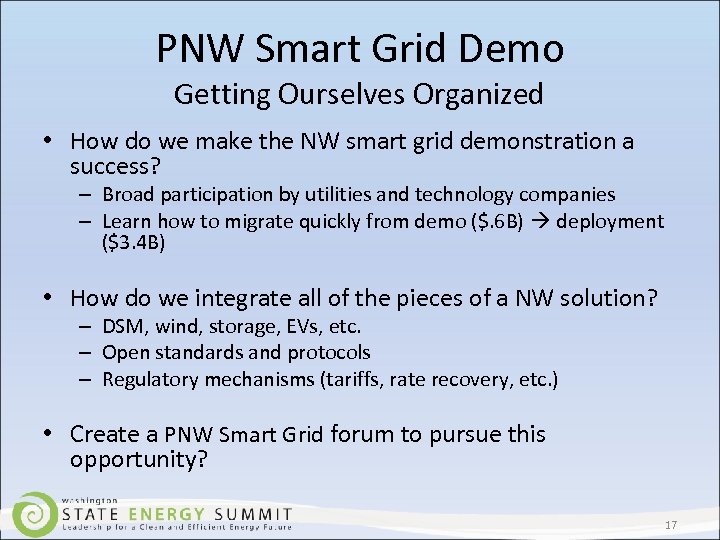 PNW Smart Grid Demo
Getting Ourselves Organized

• How do we make the NW smart grid demonstration a success?
– Broad participation by utilities and technology companies
– Learn how to migrate quickly from demo (\$.6B) → deployment (\$3.4B)

• How do we integrate all of the pieces of a NW solution?
– DSM, wind, storage, EVs, etc.
– Open standards and protocols
– Regulatory mechanisms (tariffs, rate recovery, etc.)

• Create a PNW Smart Grid forum to pursue this opportunity?

washington
STATE ENERGY SUMMIT
Leadership for a Clean and Efficient Energy Future

17